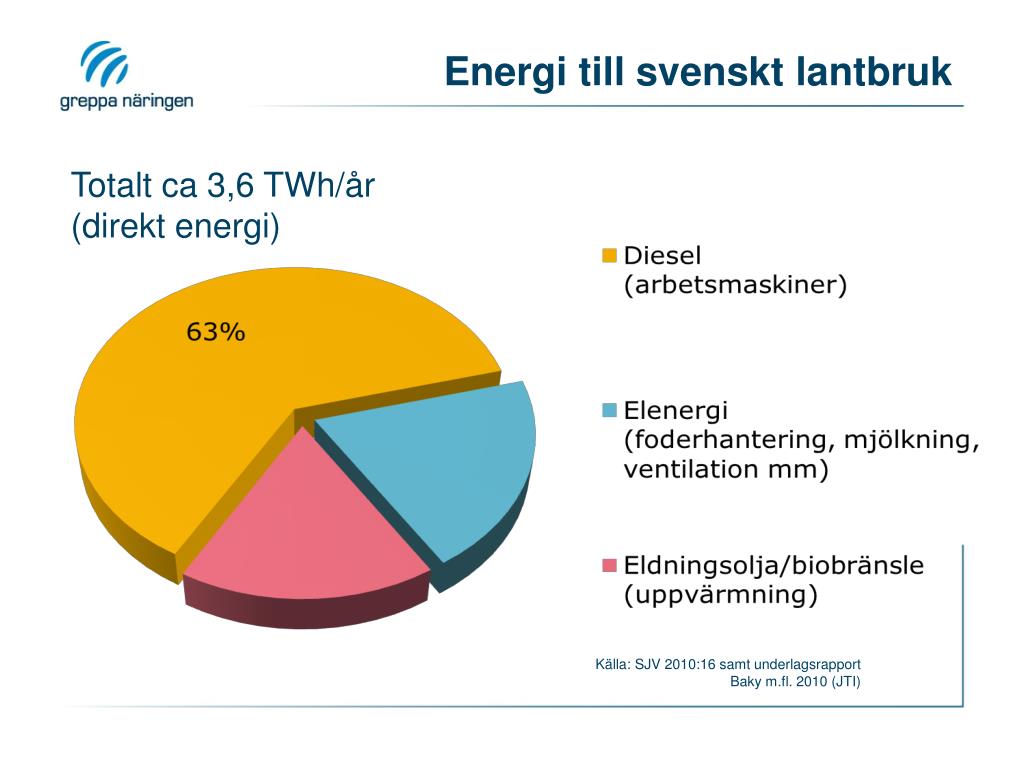 greppa näringen

Energi till svenskt lantbruk

Totalt ca 3,6 TWh/år
(direkt energi)

63%

Diesel
(arbetsmaskiner)

Elenergi
(foderhantering, mjölkning, ventilation mm)

Eldningsolja/biobränsle
(uppvärmning)

Källa: SJV 2010:16 samt underlagsrapport Baky m.fl. 2010 (JTI)